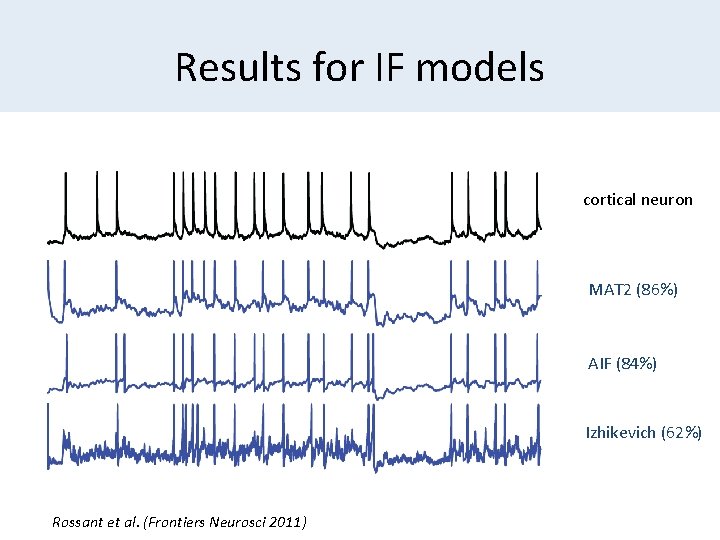 Results for IF models

cortical neuron

MAT2 (86%)

AIF (84%)

Izhikevich (62%)

Rossant et al. (Frontiers Neurosci 2011)